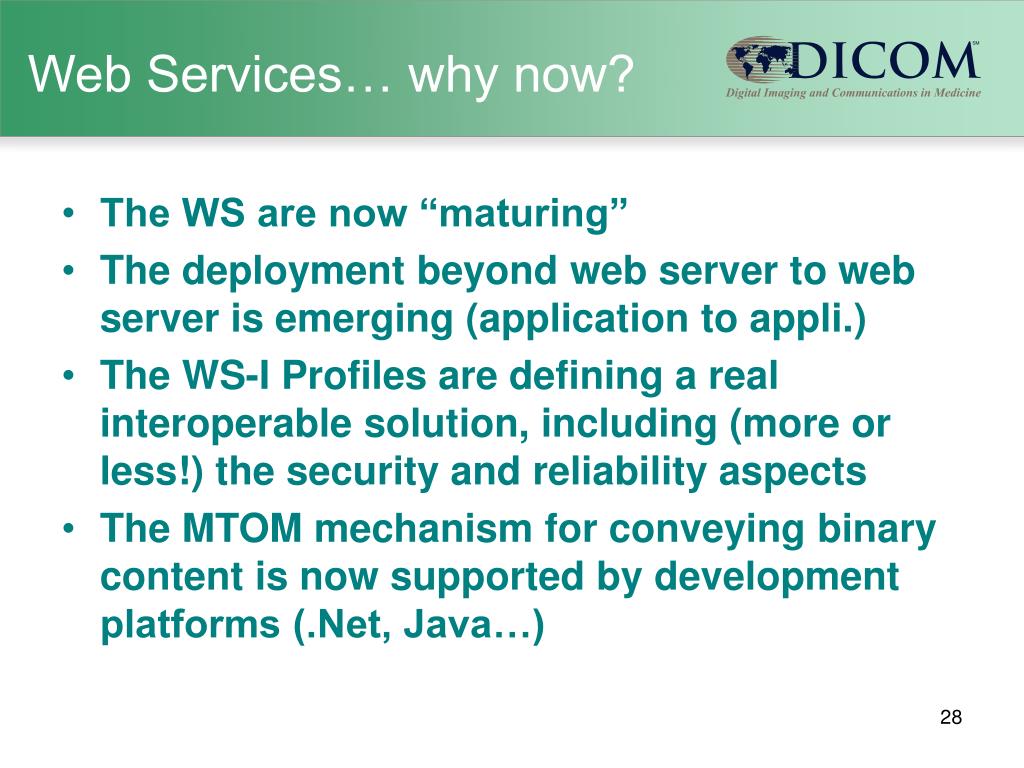 Web Services… why now?

DICOM℠
Digital Imaging and Communications in Medicine

• The WS are now “maturing”
• The deployment beyond web server to web server is emerging (application to appli.)
• The WS-I Profiles are defining a real interoperable solution, including (more or less!) the security and reliability aspects
• The MTOM mechanism for conveying binary content is now supported by development platforms (.Net, Java…)

28